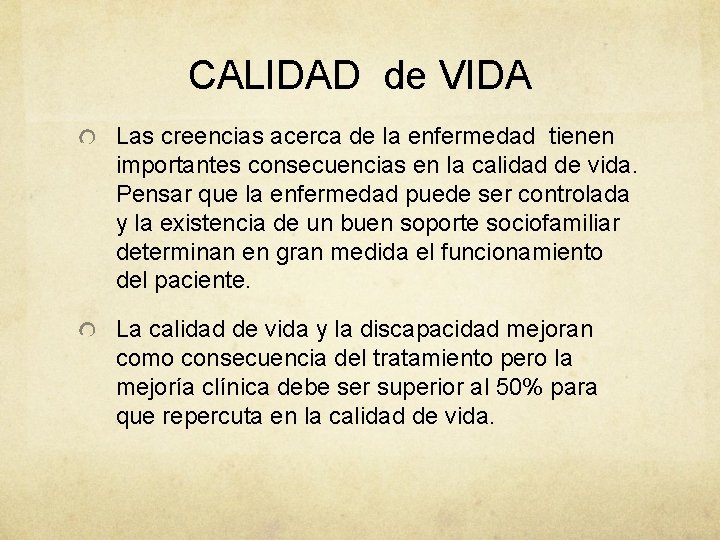 CALIDAD de VIDA

Las creencias acerca de la enfermedad tienen importantes consecuencias en la calidad de vida. Pensar que la enfermedad puede ser controlada y la existencia de un buen soporte sociofamiliar determinan en gran medida el funcionamiento del paciente.

La calidad de vida y la discapacidad mejoran como consecuencia del tratamiento pero la mejoría clínica debe ser superior al 50% para que repercuta en la calidad de vida.